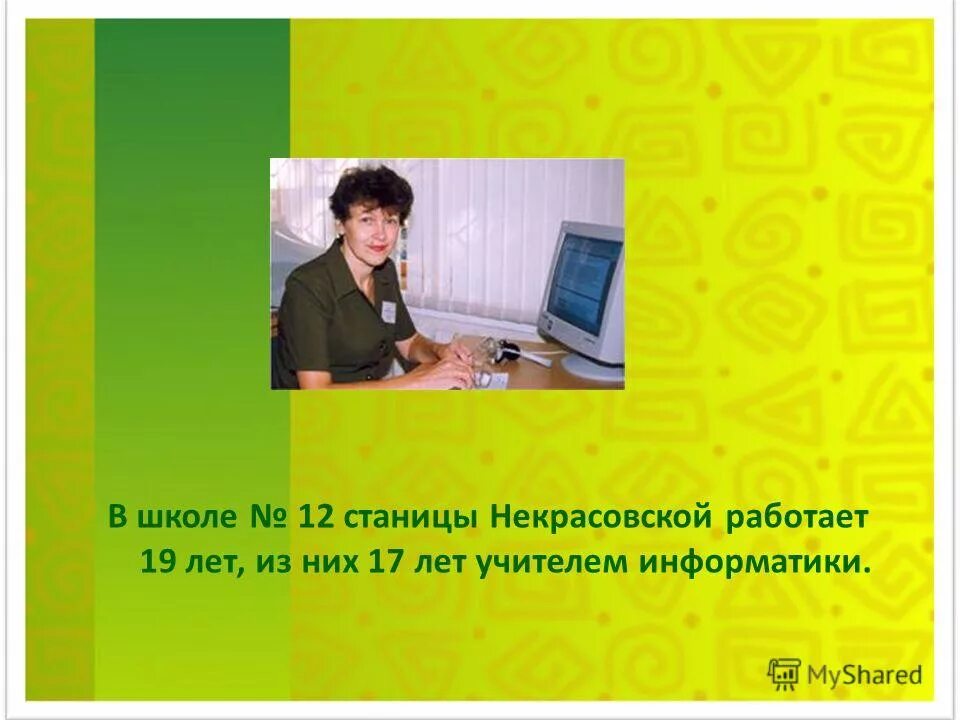 В школе № 12 станицы Некрасовской работает 19 лет, из них 17 лет учителем информатики.

MyShared